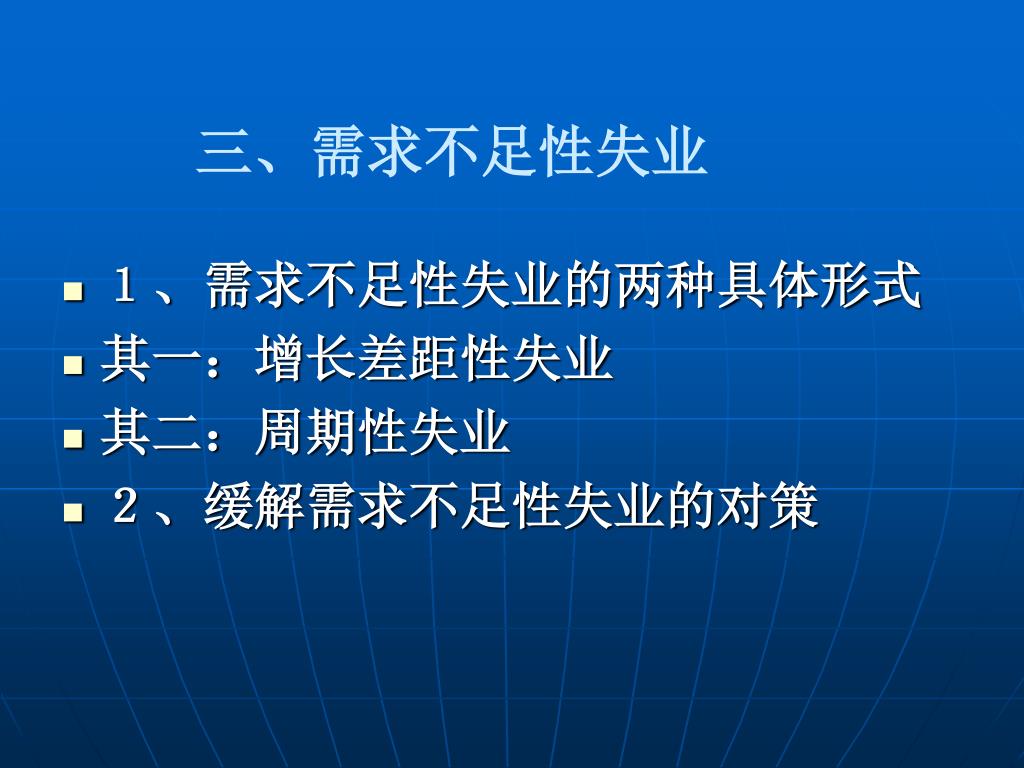 三、需求不足性失业

１、需求不足性失业的两种具体形式

其一：增长差距性失业

其二：周期性失业

２、缓解需求不足性失业的对策